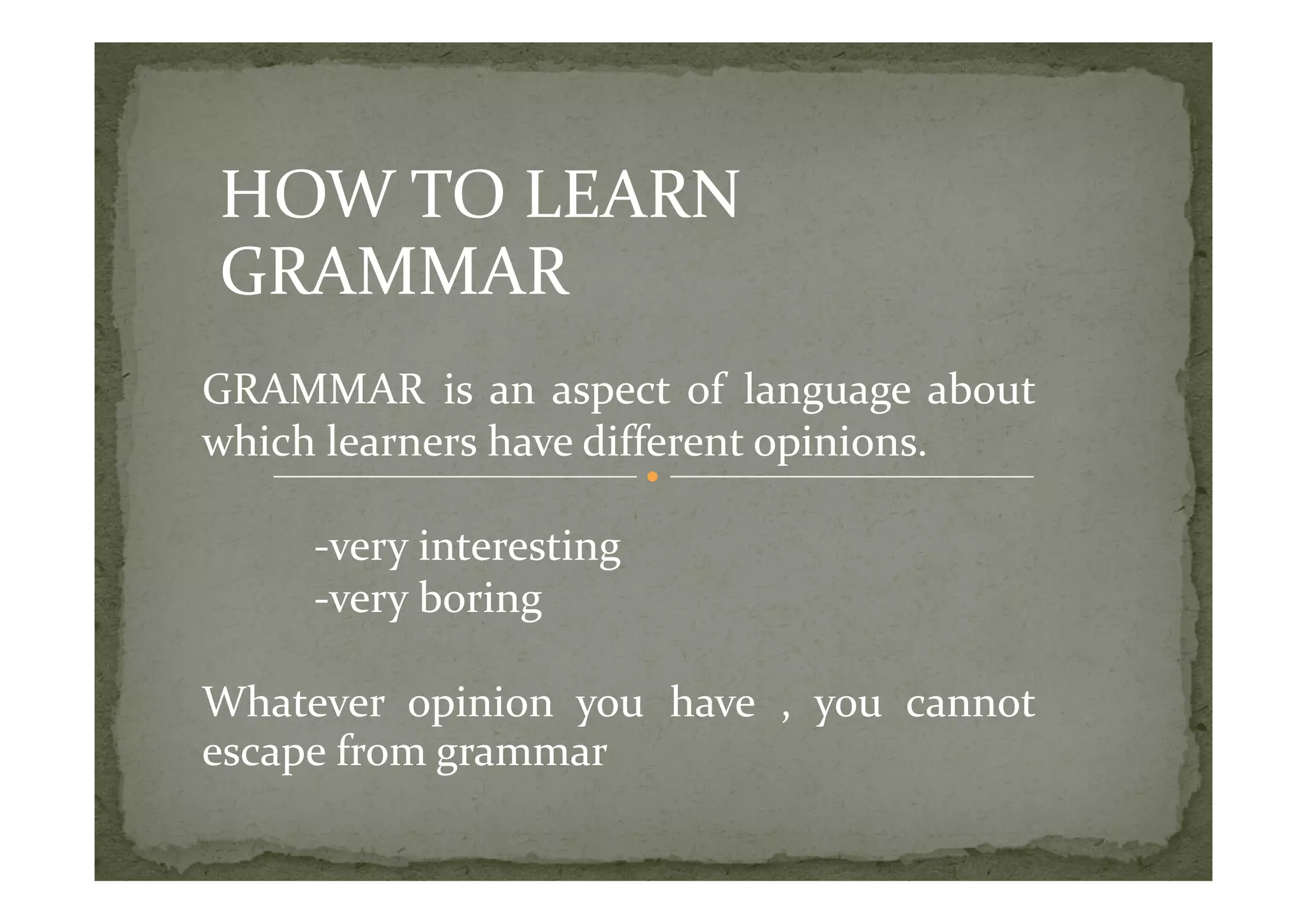 HOW TO LEARN GRAMMAR

GRAMMAR is an aspect of language about which learners have different opinions.

-very interesting
-very boring

Whatever opinion you have , you cannot escape from grammar